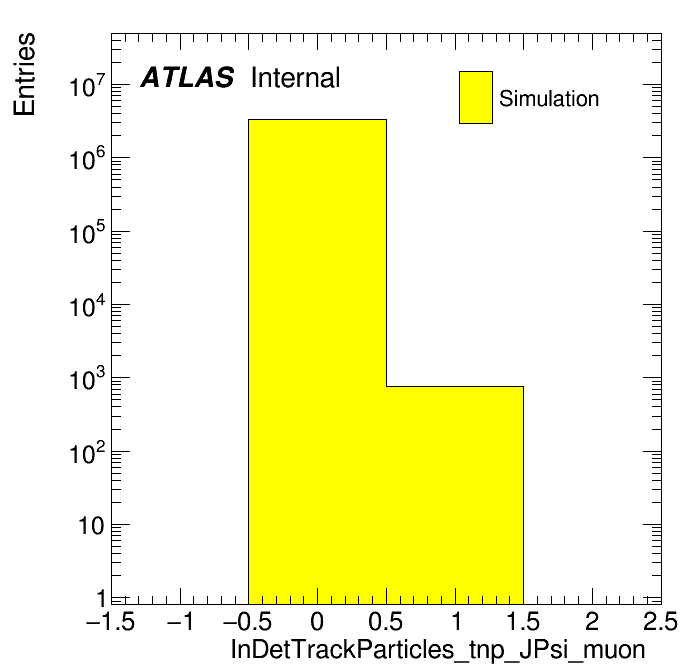 Entries

ATLAS Internal

Simulation

$10^7$
$10^6$
$10^5$
$10^4$
$10^3$
$10^2$
10
1

−1.5 −1 −0.5 0 0.5 1 1.5 2 2.5

InDetTrackParticles_tnp_JPsi_muon